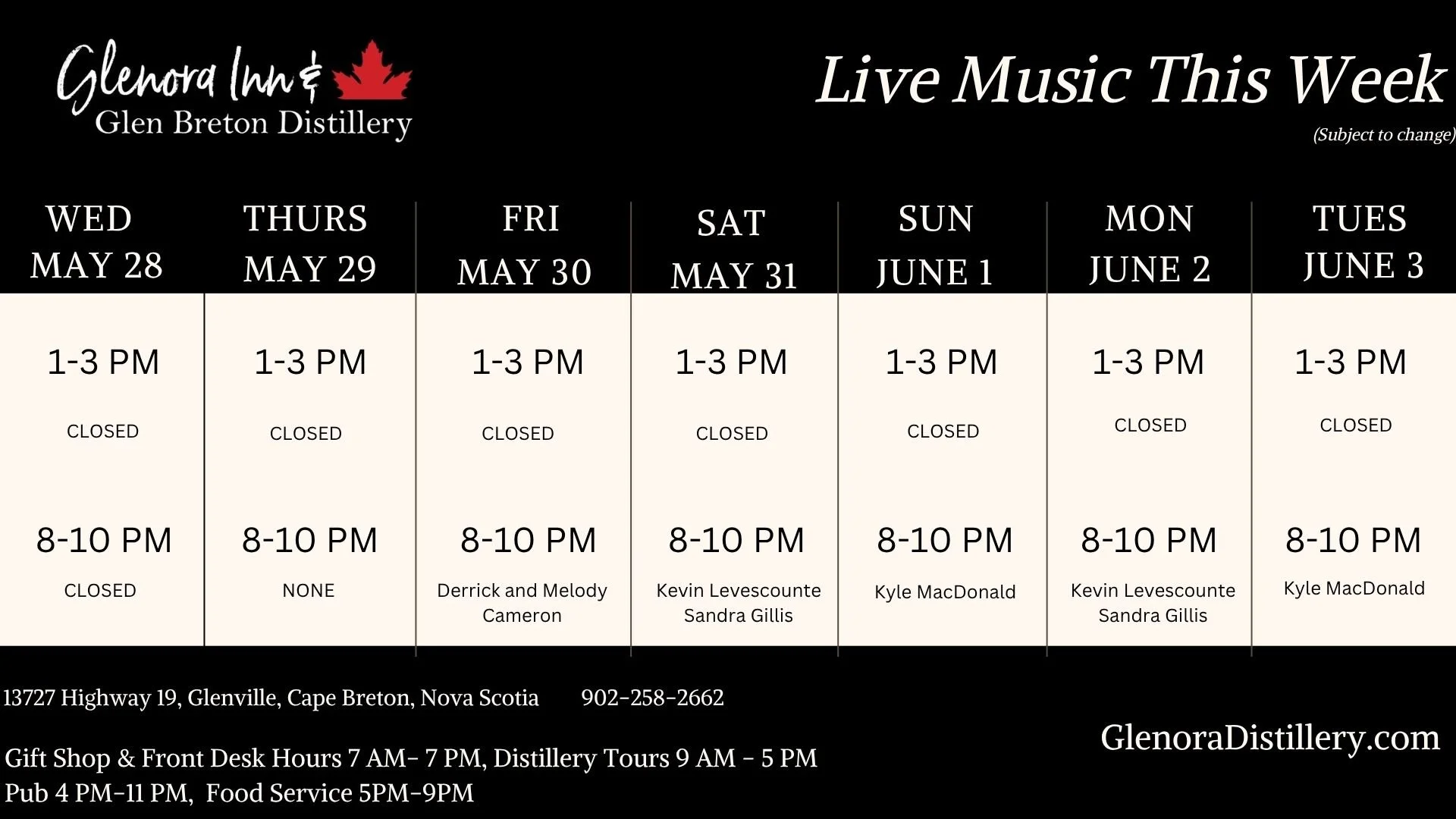 Glenora Inn &
Glen Breton Distillery

Live Music This Week
(Subject to change)

| WED MAY 28 | THURS MAY 29 | FRI MAY 30 | SAT MAY 31 | SUN JUNE 1 | MON JUNE 2 | TUES JUNE 3 |
|---|---|---|---|---|---|---|
| 1-3 PM | 1-3 PM | 1-3 PM | 1-3 PM | 1-3 PM | 1-3 PM | 1-3 PM |
| CLOSED | CLOSED | CLOSED | CLOSED | CLOSED | CLOSED | CLOSED |
| 8-10 PM | 8-10 PM | 8-10 PM | 8-10 PM | 8-10 PM | 8-10 PM | 8-10 PM |
| CLOSED | NONE | Derrick and Melody Cameron | Kevin Levescounte Sandra Gillis | Kyle MacDonald | Kevin Levescounte Sandra Gillis | Kyle MacDonald |

13727 Highway 19, Glenville, Cape Breton, Nova Scotia 902-258-2662

Gift Shop & Front Desk Hours 7 AM- 7 PM, Distillery Tours 9 AM - 5 PM
Pub 4 PM-11 PM, Food Service 5PM-9PM

GlenoraDistillery.com